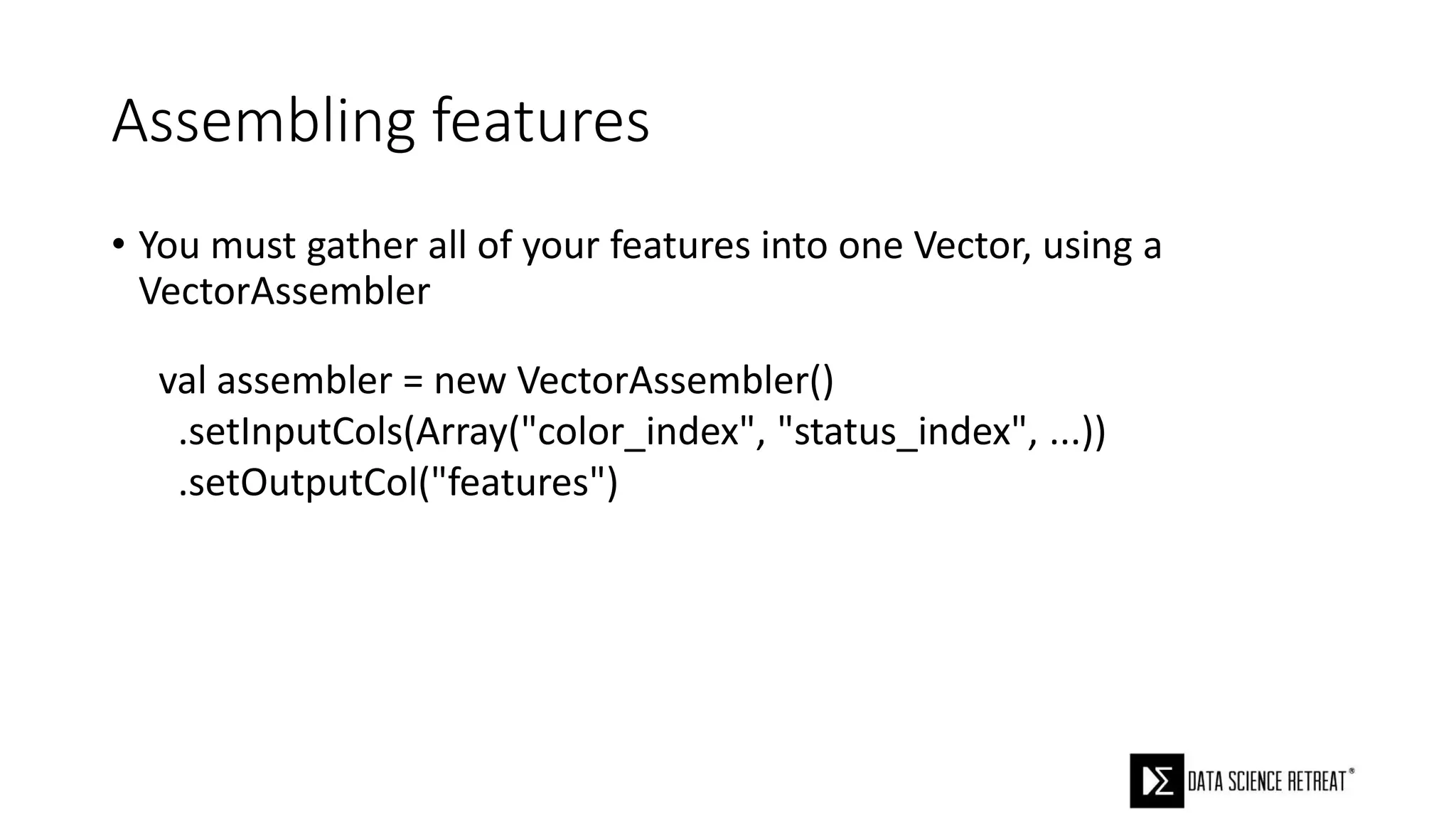 Assembling features

• You must gather all of your features into one Vector, using a VectorAssembler

val assembler = new VectorAssembler()
  .setInputCols(Array("color_index", "status_index", ...))
  .setOutputCol("features")

DATA SCIENCE RETREAT®